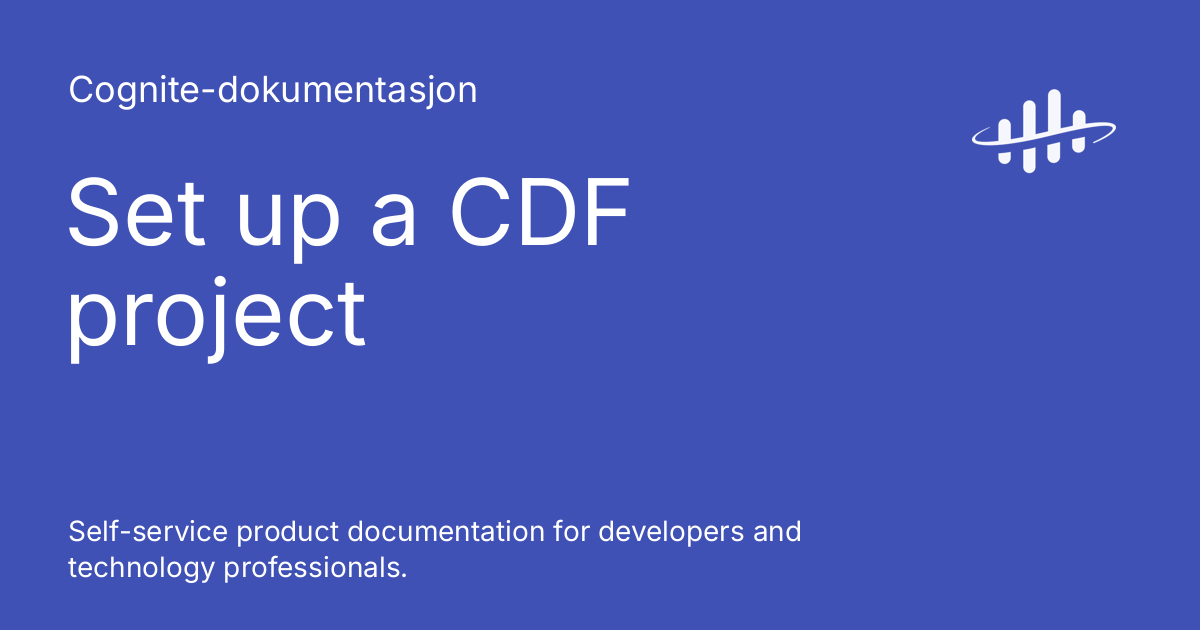 Cognite-dokumentasjon

Set up a CDF project

Self-service product documentation for developers and technology professionals.